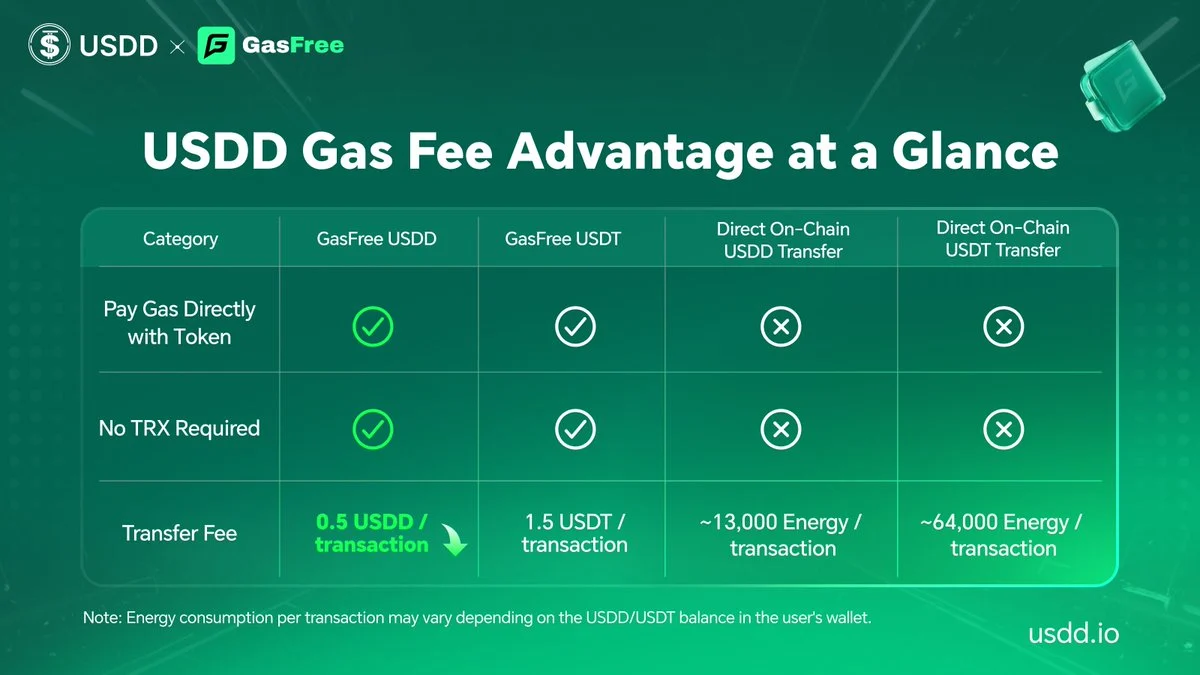 USDD × GasFree

USDD Gas Fee Advantage at a Glance

| Category | GasFree USDD | GasFree USDT | Direct On-Chain USDD Transfer | Direct On-Chain USDT Transfer |
|---|---|---|---|---|
| Pay Gas Directly with Token | ✓ | ✓ | ✗ | ✗ |
| No TRX Required | ✓ | ✓ | ✗ | ✗ |
| Transfer Fee | 0.5 USDD / transaction | 1.5 USDT / transaction | ~13,000 Energy / transaction | ~64,000 Energy / transaction |

Note: Energy consumption per transaction may vary depending on the USDD/USDT balance in the user's wallet.

usdd.io